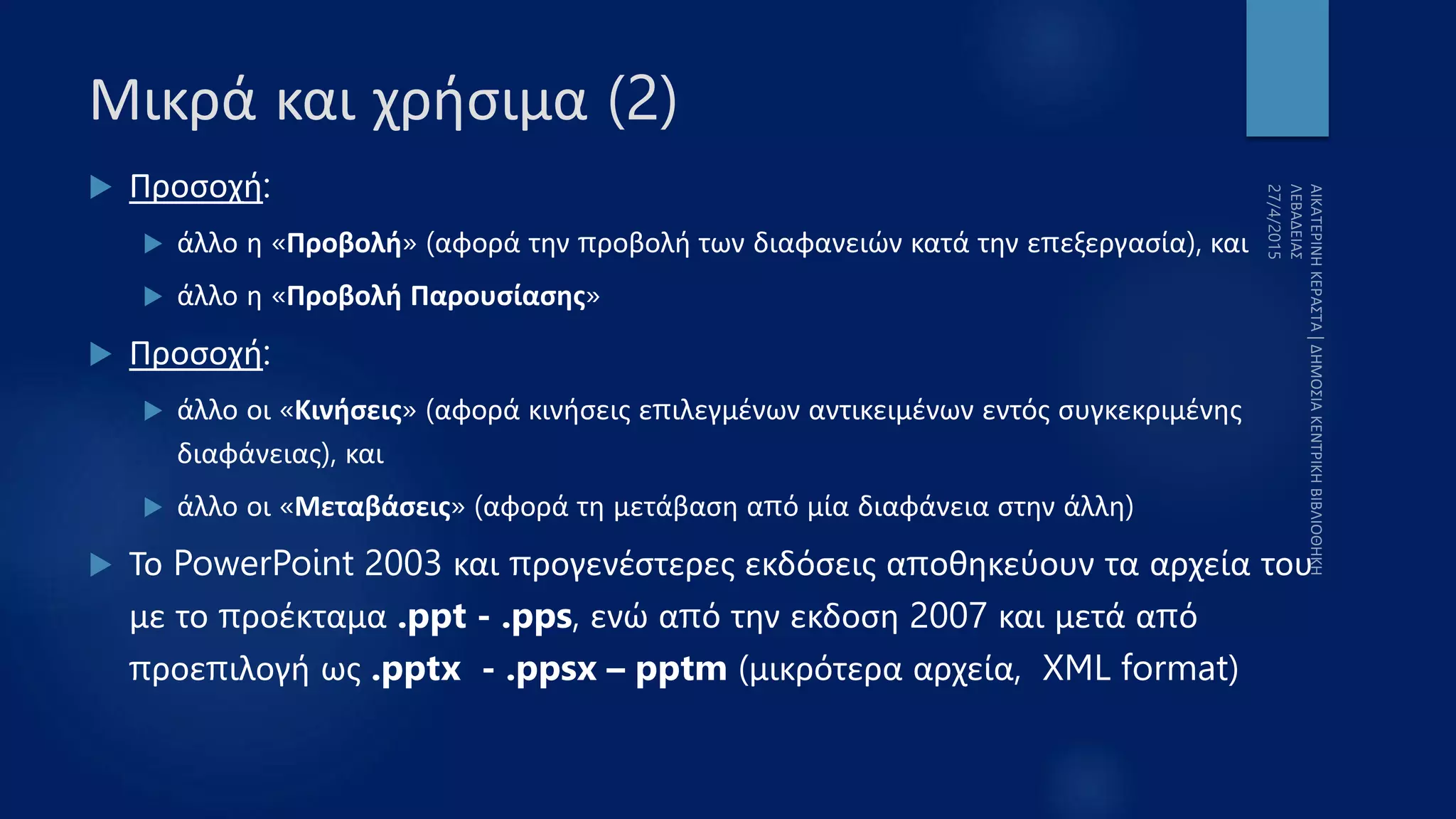 Μικρά και χρήσιμα (2)

Προσοχή:

άλλο η «Προβολή» (αφορά την προβολή των διαφανειών κατά την επεξεργασία), και

άλλο η «Προβολή Παρουσίασης»

Προσοχή:

άλλο οι «Κινήσεις» (αφορά κινήσεις επιλεγμένων αντικειμένων εντός συγκεκριμένης διαφάνειας), και

άλλο οι «Μεταβάσεις» (αφορά τη μετάβαση από μία διαφάνεια στην άλλη)

Το PowerPoint 2003 και προγενέστερες εκδόσεις αποθηκεύουν τα αρχεία του με το προέκταμα .ppt - .pps, ενώ από την εκδοση 2007 και μετά από προεπιλογή ως .pptx - .ppsx – pptm (μικρότερα αρχεία, XML format)

ΑΙΚΑΤΕΡΙΝΗ ΚΕΡΑΣΤΑ | ΔΗΜΟΣΙΑ ΚΕΝΤΡΙΚΗ ΒΙΒΛΙΟΘΗΚΗ ΛΕΒΑΔΕΙΑΣ
27/4/2015